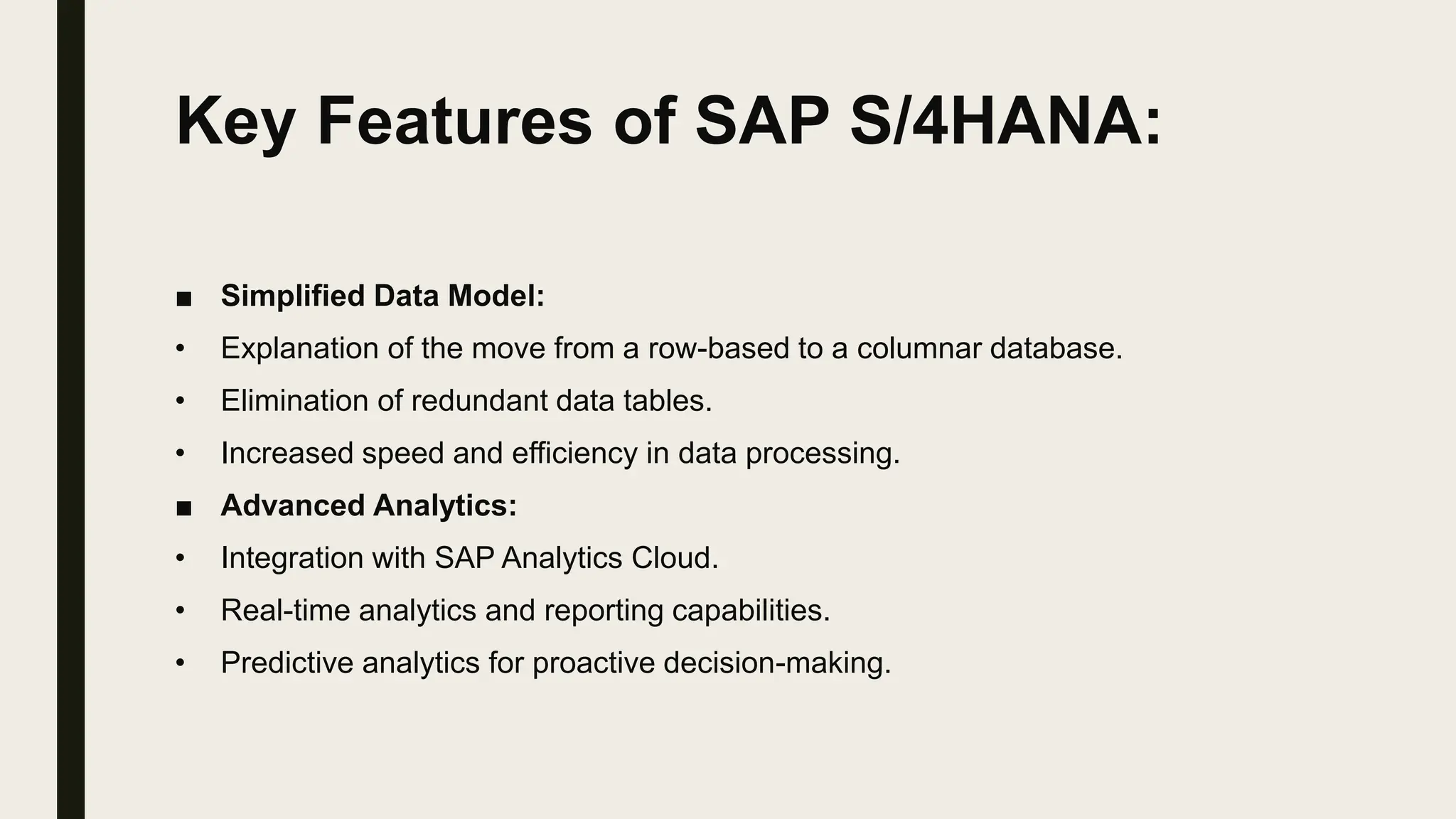 Key Features of SAP S/4HANA:

■ Simplified Data Model:
• Explanation of the move from a row-based to a columnar database.
• Elimination of redundant data tables.
• Increased speed and efficiency in data processing.
■ Advanced Analytics:
• Integration with SAP Analytics Cloud.
• Real-time analytics and reporting capabilities.
• Predictive analytics for proactive decision-making.